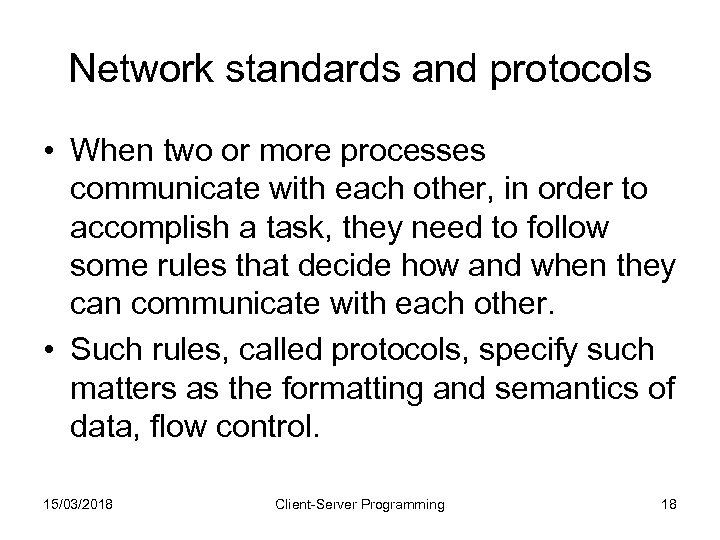 Network standards and protocols

• When two or more processes communicate with each other, in order to accomplish a task, they need to follow some rules that decide how and when they can communicate with each other.

• Such rules, called protocols, specify such matters as the formatting and semantics of data, flow control.

15/03/2018 Client-Server Programming 18